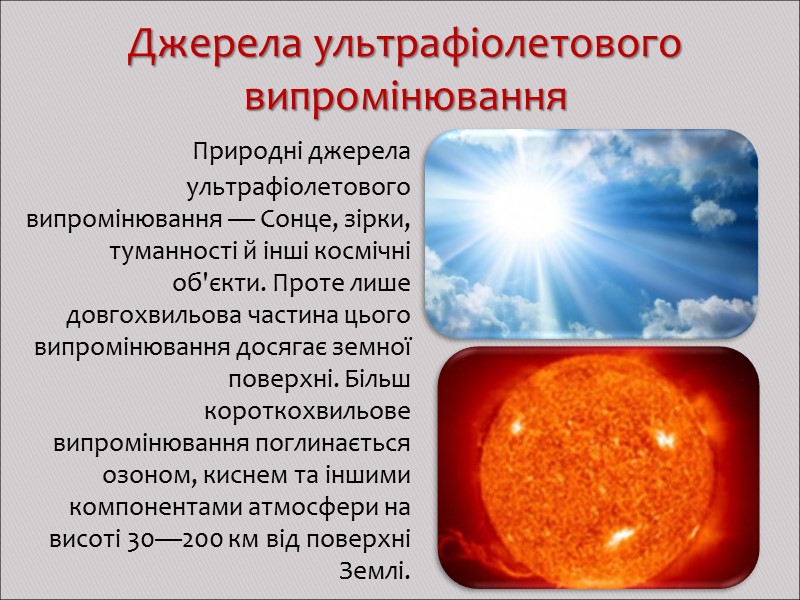 Джерела ультрафіолетового випромінювання

Природні джерела ультрафіолетового випромінювання — Сонце, зірки, туманності й інші космічні об'єкти. Проте лише довгохвильова частина цього випромінювання досягає земної поверхні. Більш короткохвильове випромінювання поглинається озоном, киснем та іншими компонентами атмосфери на висоті 30—200 км від поверхні Землі.